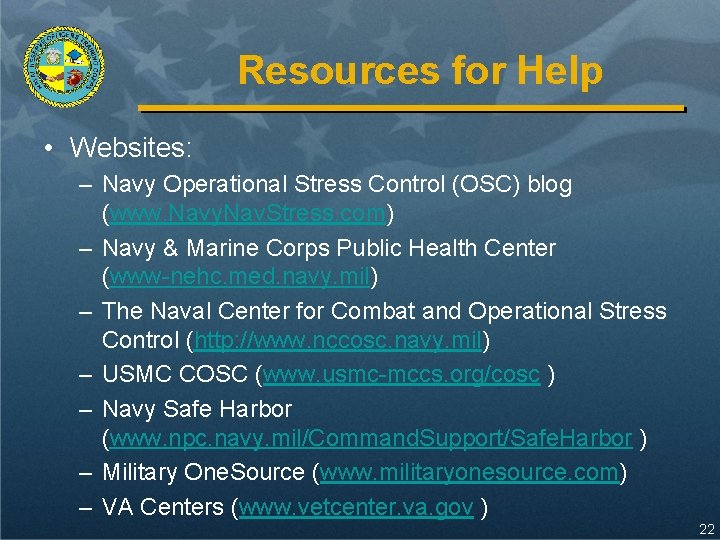 Resources for Help

• Websites:

– Navy Operational Stress Control (OSC) blog (www.NavyNavStress.com)

– Navy & Marine Corps Public Health Center (www-nehc.med.navy.mil)

– The Naval Center for Combat and Operational Stress Control (http://www.nccosc.navy.mil)

– USMC COSC (www.usmc-mccs.org/cosc )

– Navy Safe Harbor (www.npc.navy.mil/CommandSupport/SafeHarbor )

– Military OneSource (www.militaryonesource.com)

– VA Centers (www.vetcenter.va.gov )

22